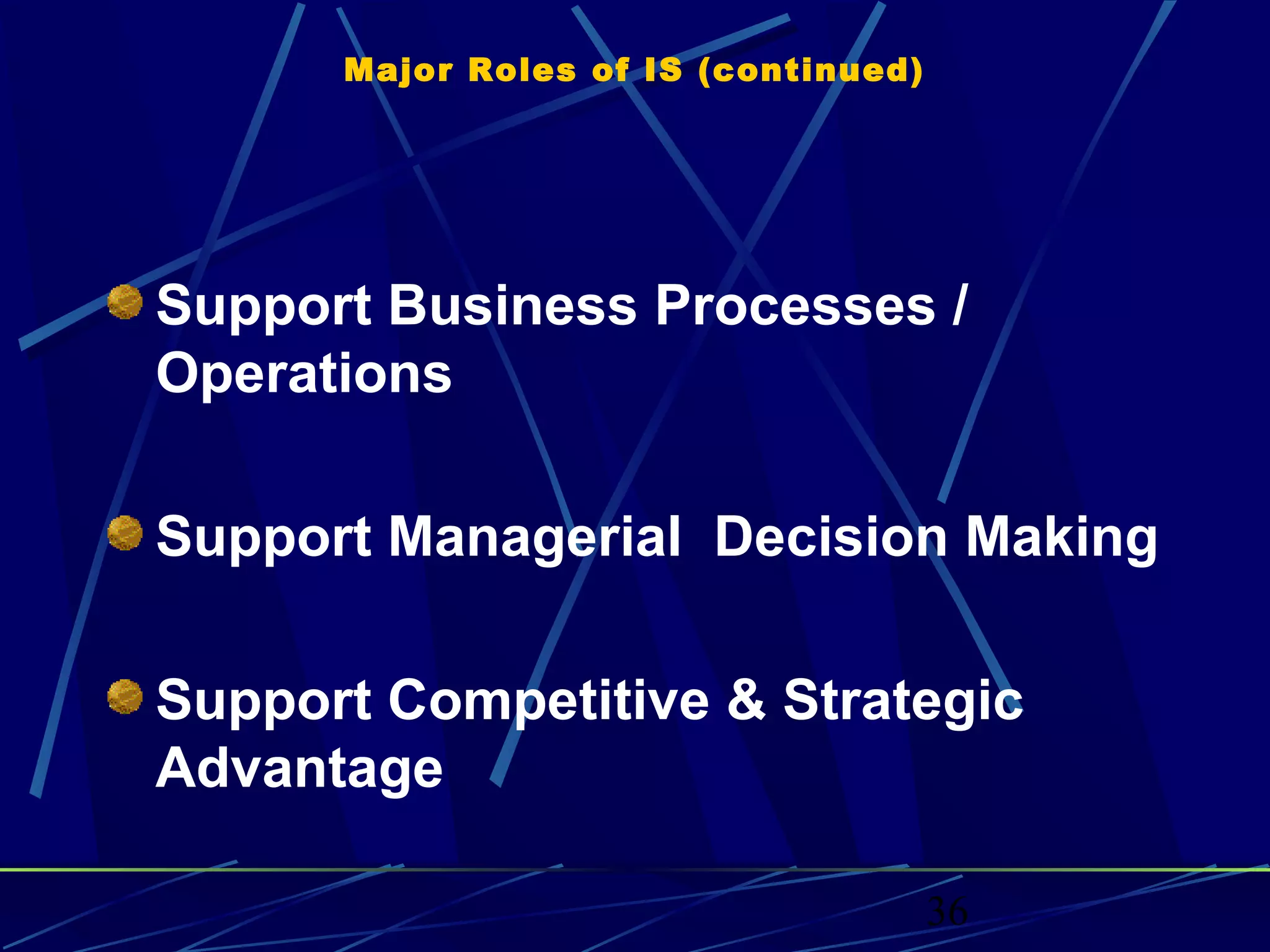 Major Roles of IS (continued)

Support Business Processes / Operations

Support Managerial  Decision Making

Support Competitive & Strategic Advantage

36